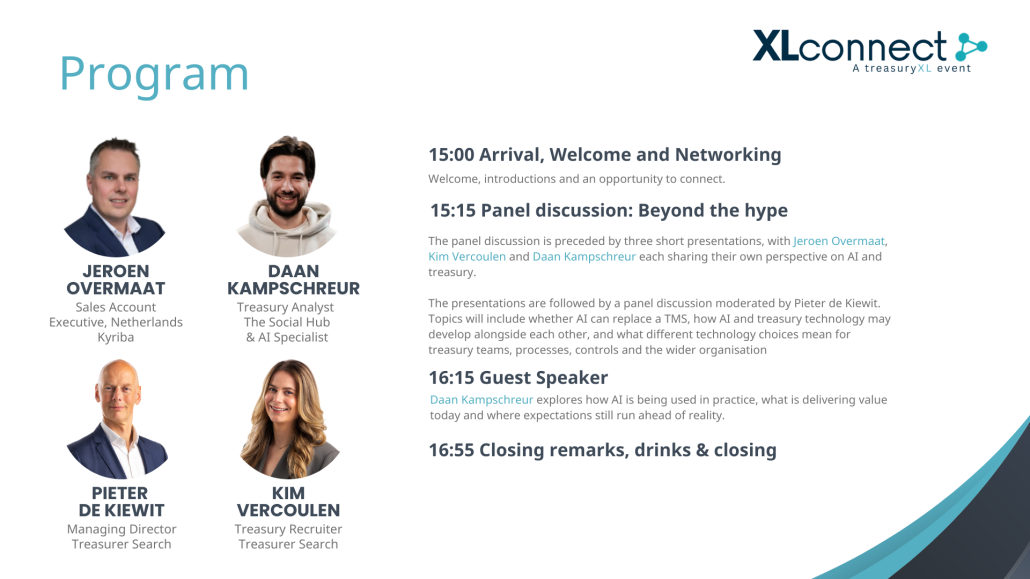 Program

XLconnect
A treasuryXL event

JEROEN OVERMAAT
Sales Account Executive, Netherlands
Kyriba

DAAN KAMPSCHREUR
Treasury Analyst
The Social Hub
& AI Specialist

PIETER DE KIEWIT
Managing Director
Treasurer Search

KIM VERCOULEN
Treasury Recruiter
Treasurer Search

15:00 Arrival, Welcome and Networking
Welcome, introductions and an opportunity to connect.

15:15 Panel discussion: Beyond the hype
The panel discussion is preceded by three short presentations, with Jeroen Overmaat, Kim Vercoulen and Daan Kampschreur each sharing their own perspective on AI and treasury.

The presentations are followed by a panel discussion moderated by Pieter de Kiewit. Topics will include whether AI can replace a TMS, how AI and treasury technology may develop alongside each other, and what different technology choices mean for treasury teams, processes, controls and the wider organisation

16:15 Guest Speaker
Daan Kampschreur explores how AI is being used in practice, what is delivering value today and where expectations still run ahead of reality.

16:55 Closing remarks, drinks & closing